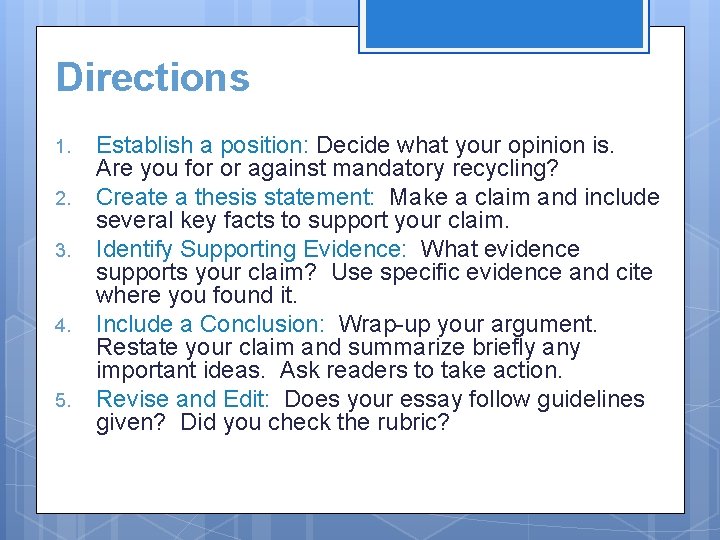 Directions

1. Establish a position: Decide what your opinion is. Are you for or against mandatory recycling?
2. Create a thesis statement: Make a claim and include several key facts to support your claim.
3. Identify Supporting Evidence: What evidence supports your claim? Use specific evidence and cite where you found it.
4. Include a Conclusion: Wrap-up your argument. Restate your claim and summarize briefly any important ideas. Ask readers to take action.
5. Revise and Edit: Does your essay follow guidelines given? Did you check the rubric?